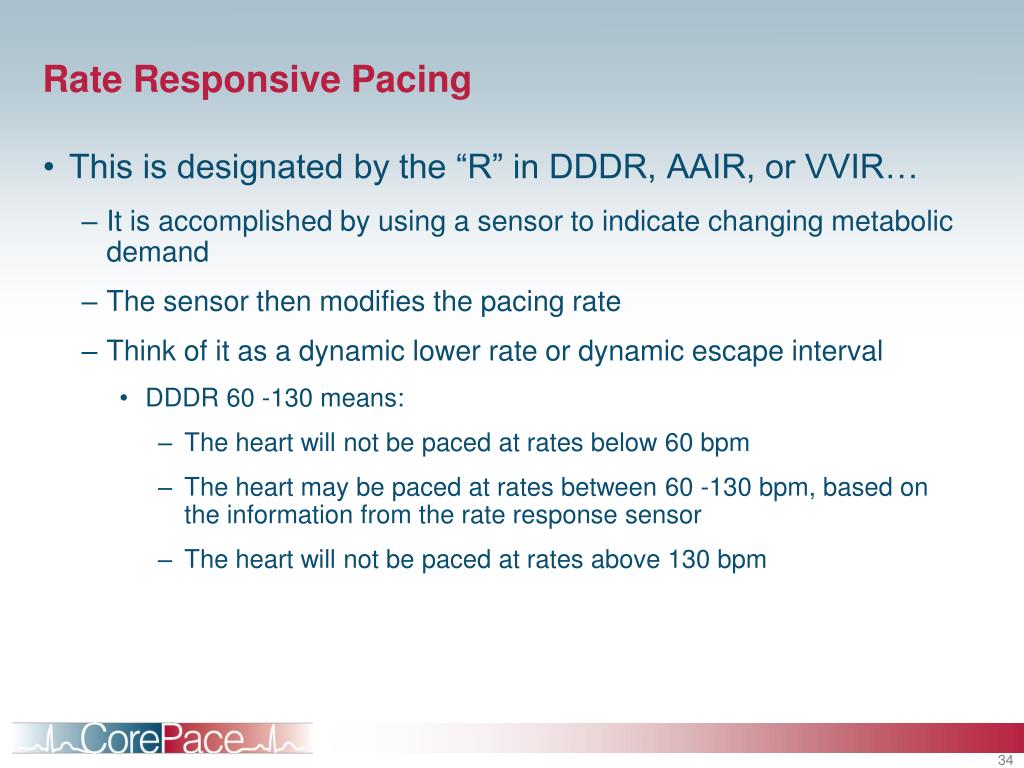 Rate Responsive Pacing

• This is designated by the “R” in DDDR, AAIR, or VVIR…

– It is accomplished by using a sensor to indicate changing metabolic demand

– The sensor then modifies the pacing rate

– Think of it as a dynamic lower rate or dynamic escape interval

• DDDR 60 -130 means:

– The heart will not be paced at rates below 60 bpm

– The heart may be paced at rates between 60 -130 bpm, based on the information from the rate response sensor

– The heart will not be paced at rates above 130 bpm

CorePace

34